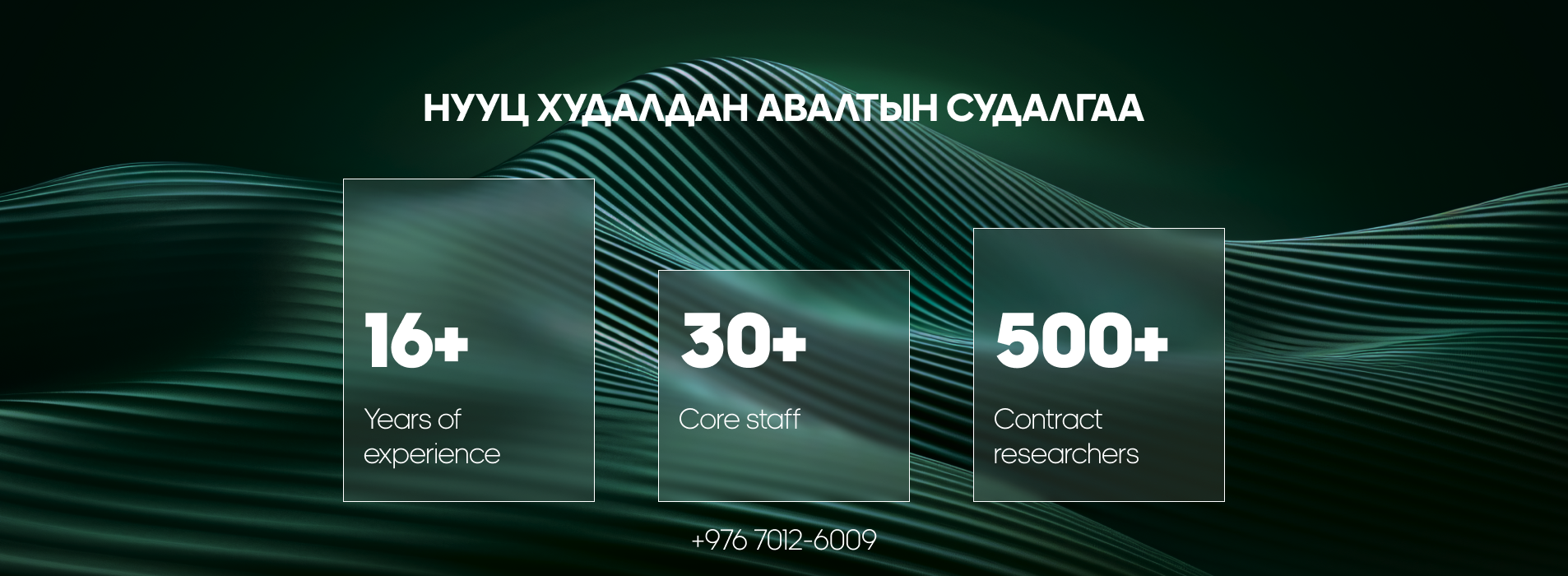 НУУЦ ХУДАЛДАН АВАЛТЫН СУДАЛГАА

16+
Years of experience

30+
Core staff

500+
Contract researchers

+976 7012-6009